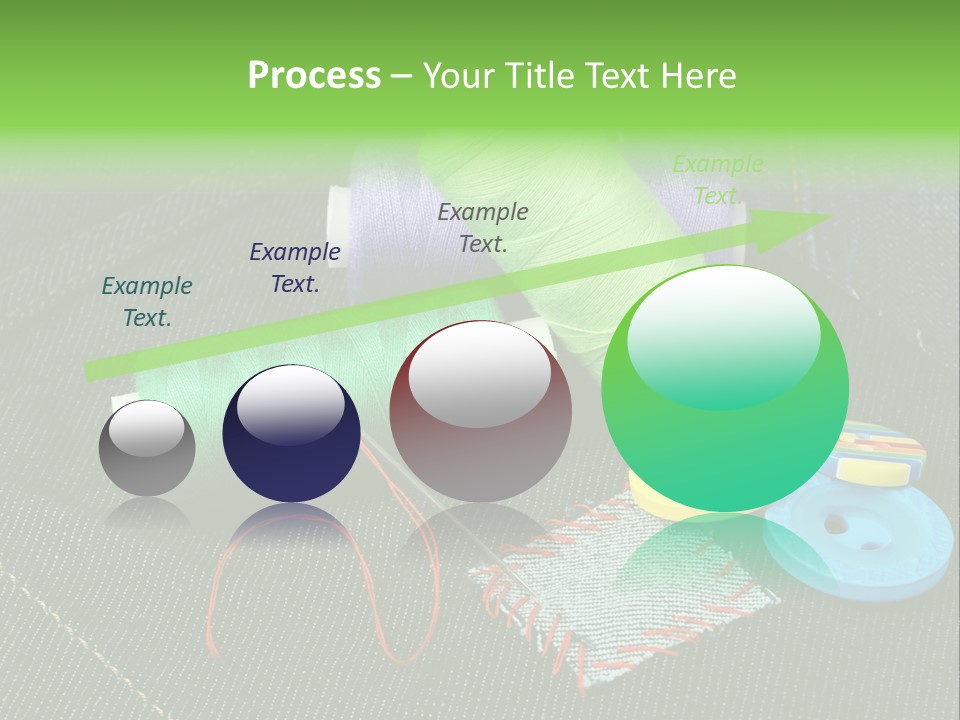 Process – Your Title Text Here

Example Text.

Example Text.

Example Text.

Example Text.